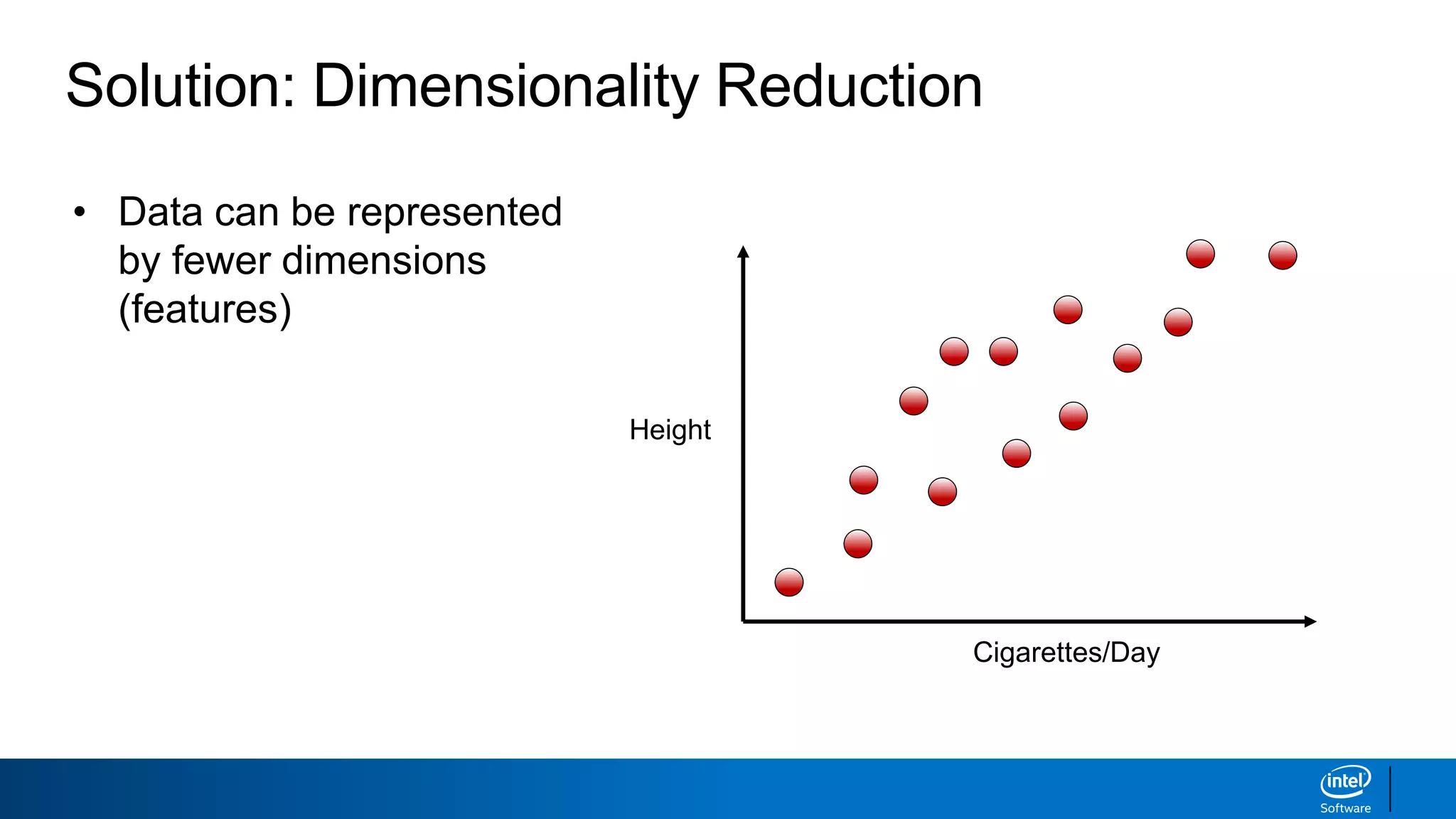 Solution: Dimensionality Reduction

• Data can be represented by fewer dimensions (features)

Height

Cigarettes/Day

intel
Software